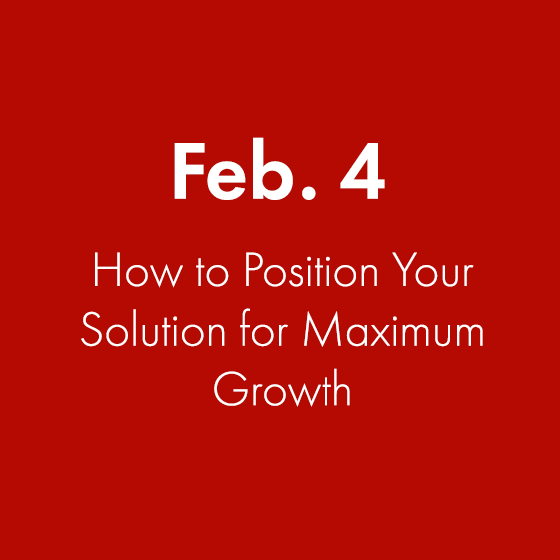 Feb. 4

How to Position Your Solution for Maximum Growth